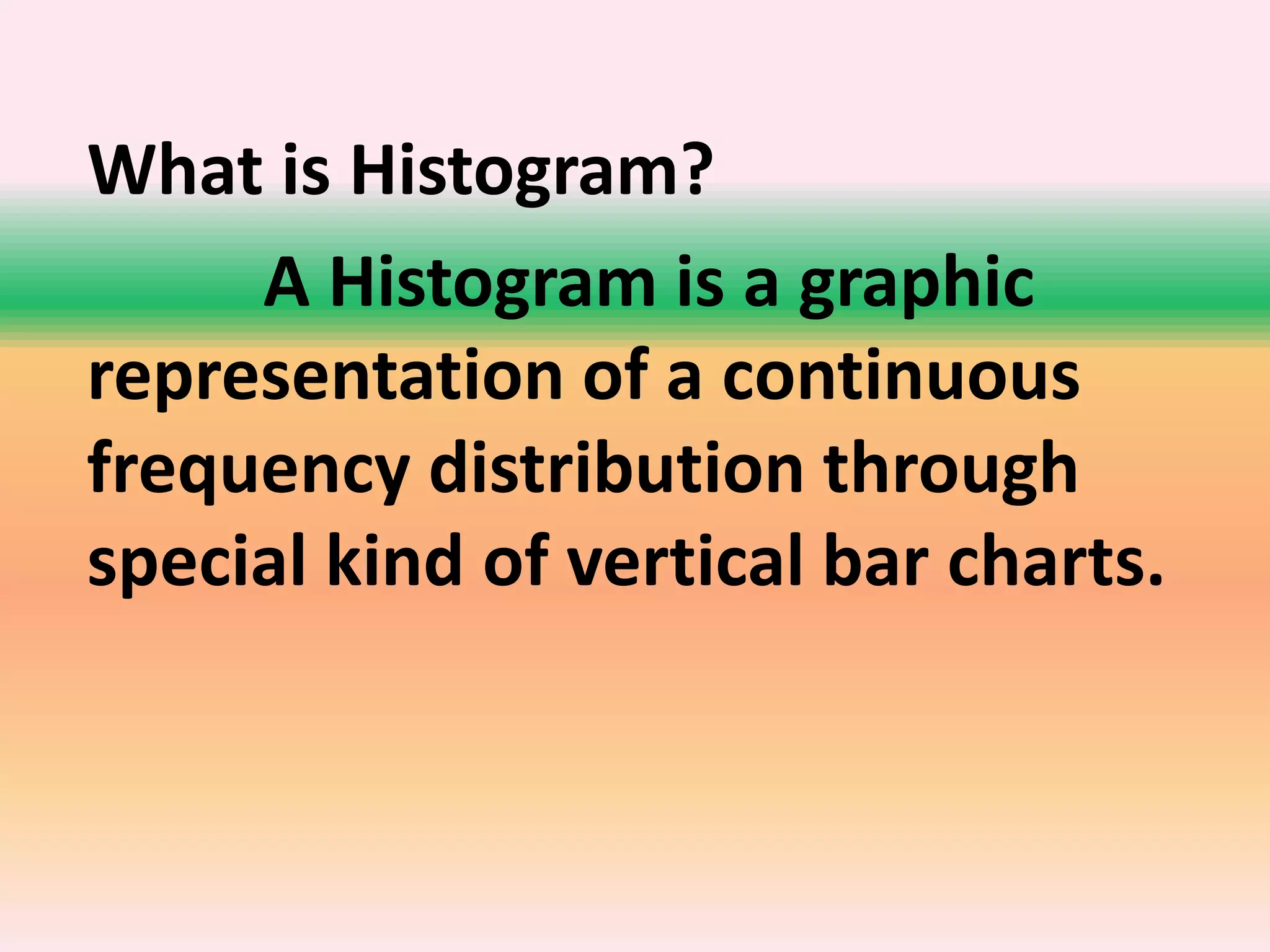 What is Histogram?

A Histogram is a graphic representation of a continuous frequency distribution through special kind of vertical bar charts.